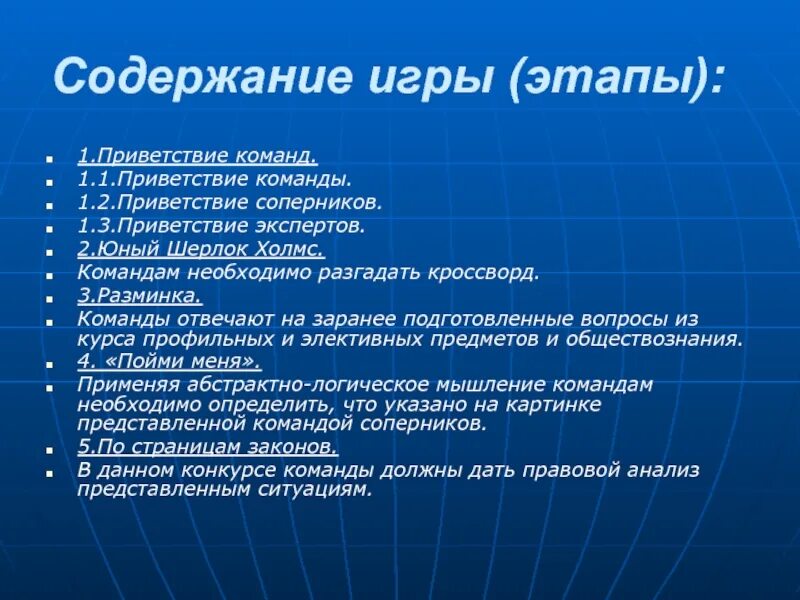 Содержание игры (этапы):

1.Приветствие команд.
1.1.Приветствие команды.
1.2.Приветствие соперников.
1.3.Приветствие экспертов.
2.Юный Шерлок Холмс.
Командам необходимо разгадать кроссворд.
3.Разминка.
Команды отвечают на заранее подготовленные вопросы из курса профильных и элективных предметов и обществознания.
4. «Пойми меня».
Применяя абстрактно-логическое мышление командам необходимо определить, что указано на картинке представленной командой соперников.
5.По страницам законов.
В данном конкурсе команды должны дать правовой анализ представленным ситуациям.